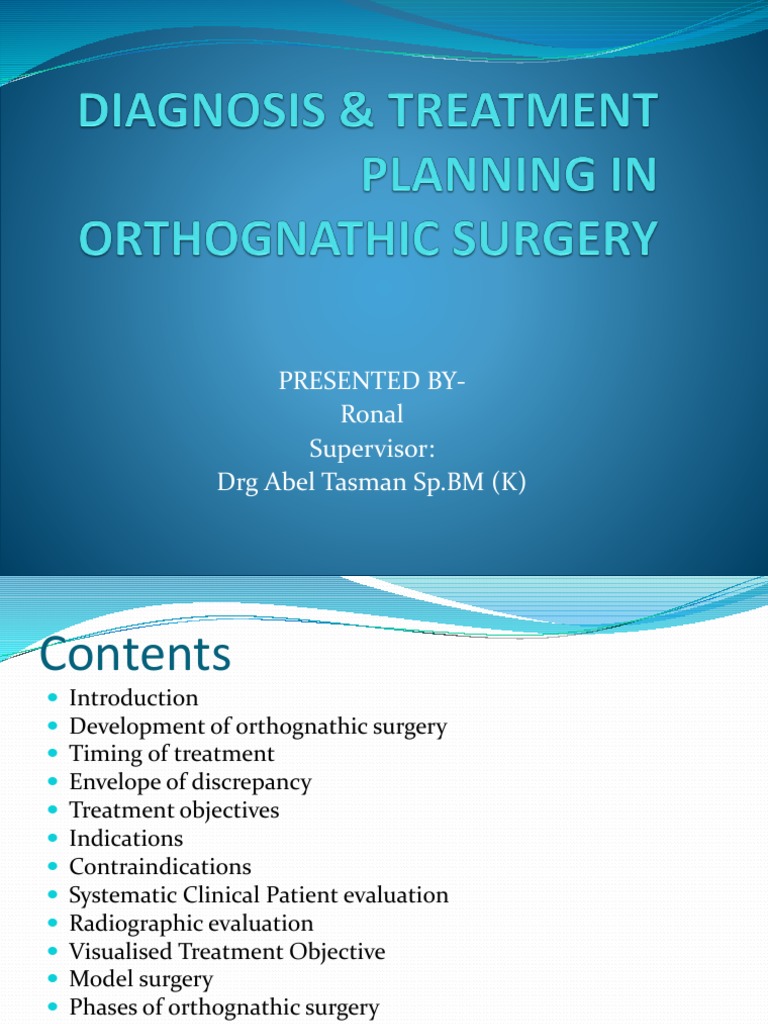 DIAGNOSIS & TREATMENT PLANNING IN ORTHOGNATHIC SURGERY

PRESENTED BY-
Ronal
Supervisor:
Drg Abel Tasman Sp.BM (K)

Contents

- Introduction
- Development of orthognathic surgery
- Timing of treatment
- Envelope of discrepancy
- Treatment objectives
- Indications
- Contraindications
- Systematic Clinical Patient evaluation
- Radiographic evaluation
- Visualised Treatment Objective
- Model surgery
- Phases of orthognathic surgery